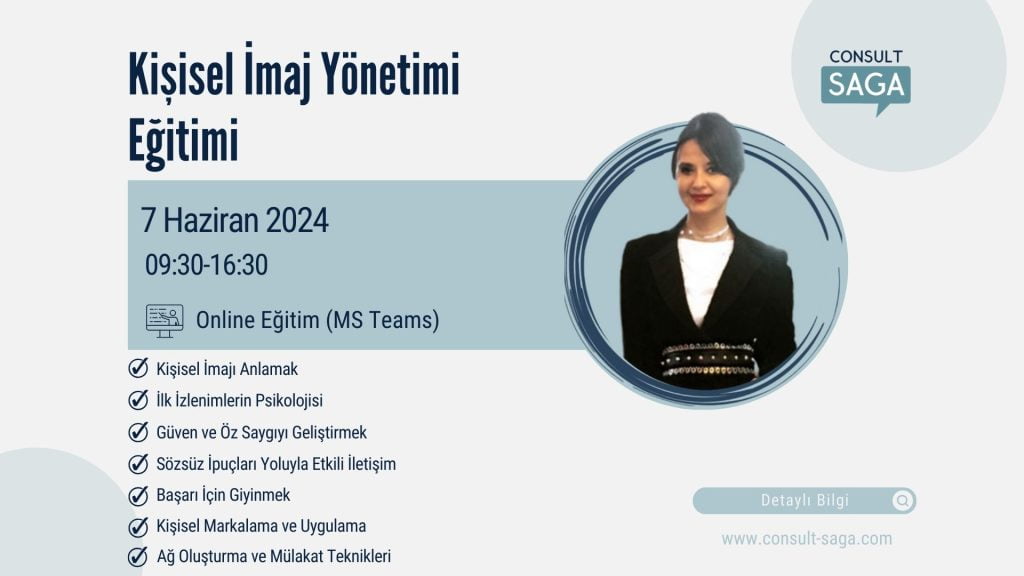 CONSULT
SAGA

Kişisel İmaj Yönetimi Eğitimi

7 Haziran 2024
09:30-16:30

Online Eğitim (MS Teams)

Kişisel İmajı Anlamak
İlk İzlenimlerin Psikolojisi
Güven ve Öz Saygıyı Geliştirmek
Sözsüz İpuçları Yoluyla Etkili İletişim
Başarı İçin Giyinmek
Kişisel Markalama ve Uygulama
Ağ Oluşturma ve Mülakat Teknikleri

Detaylı Bilgi

www.consult-saga.com